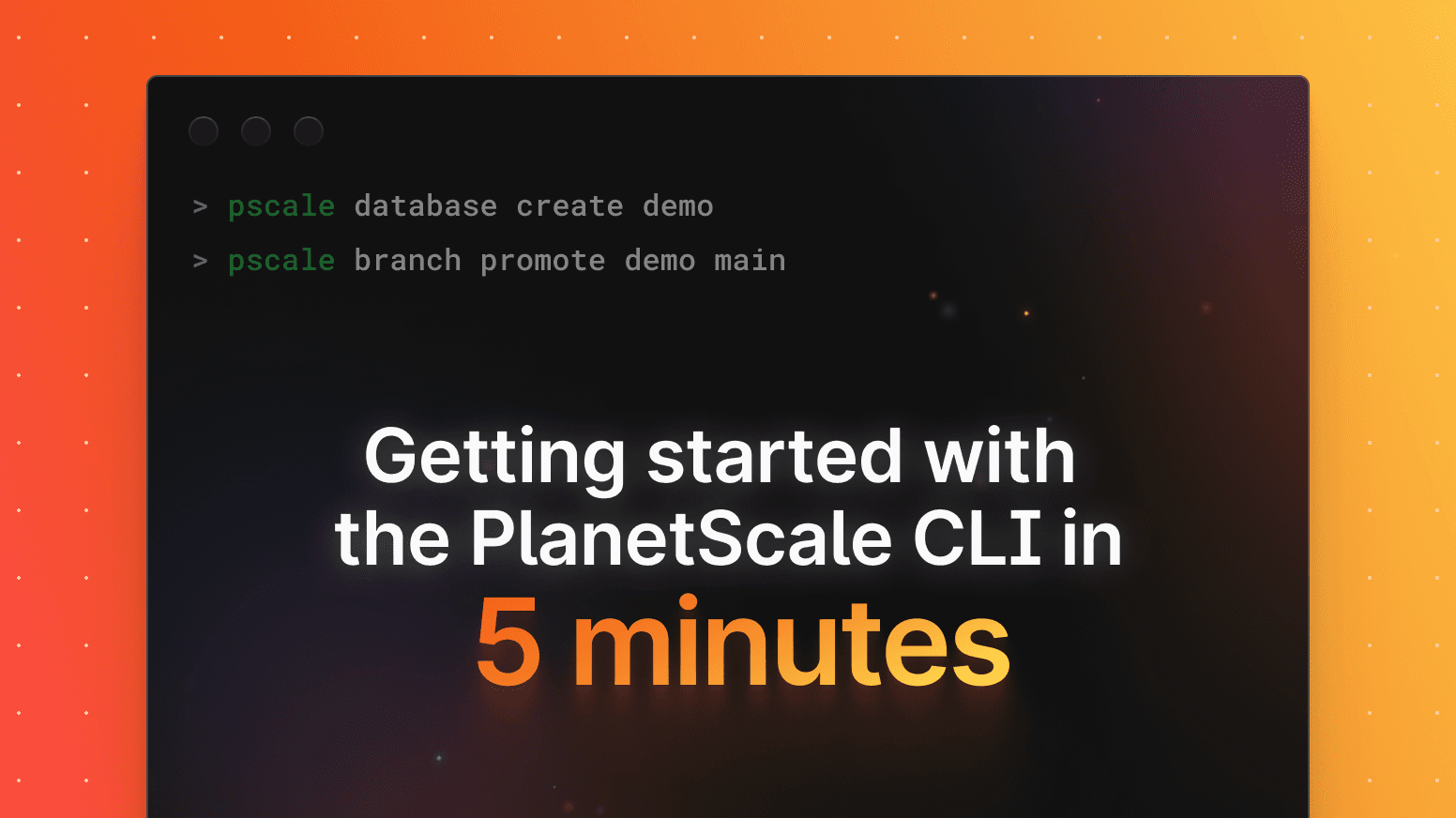 > pscale database create demo
> pscale branch promote demo main

Getting started with the PlanetScale CLI in 5 minutes